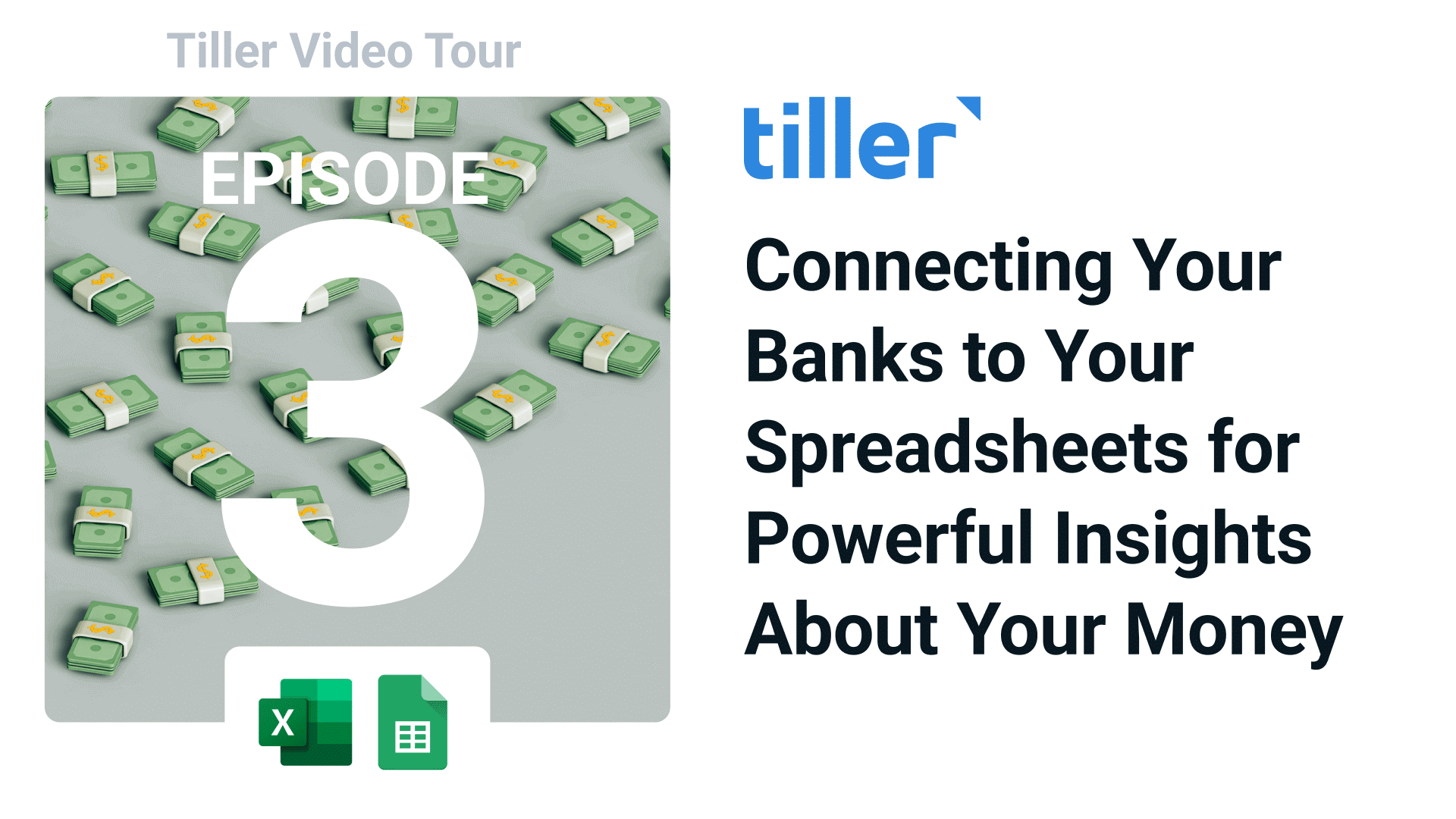 Tiller Video Tour

EPISODE

3

X

tiller

Connecting Your Banks to Your Spreadsheets for Powerful Insights About Your Money